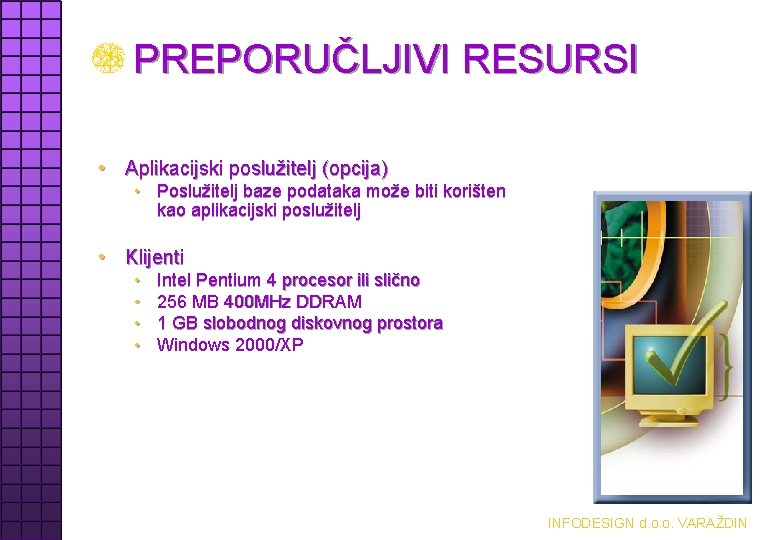 PREPORUČLJIVI RESURSI

• Aplikacijski poslužitelj (opcija)
  • Poslužitelj baze podataka može biti korišten kao aplikacijski poslužitelj

• Klijenti
  • Intel Pentium 4 procesor ili slično
  • 256 MB 400MHz DDRAM
  • 1 GB slobodnog diskovnog prostora
  • Windows 2000/XP

INFODESIGN d.o.o. VARAŽDIN